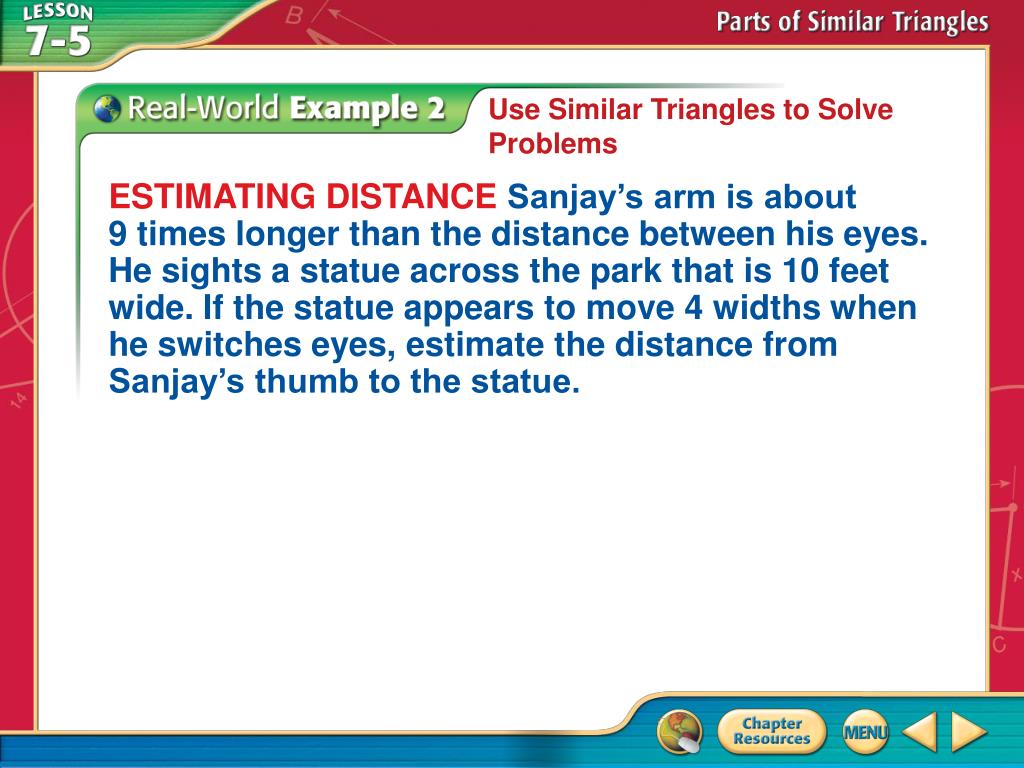 LESSON 7-5

Parts of Similar Triangles

Real-World Example 2

Use Similar Triangles to Solve Problems

ESTIMATING DISTANCE Sanjay's arm is about 9 times longer than the distance between his eyes. He sights a statue across the park that is 10 feet wide. If the statue appears to move 4 widths when he switches eyes, estimate the distance from Sanjay's thumb to the statue.

Chapter Resources

MENU